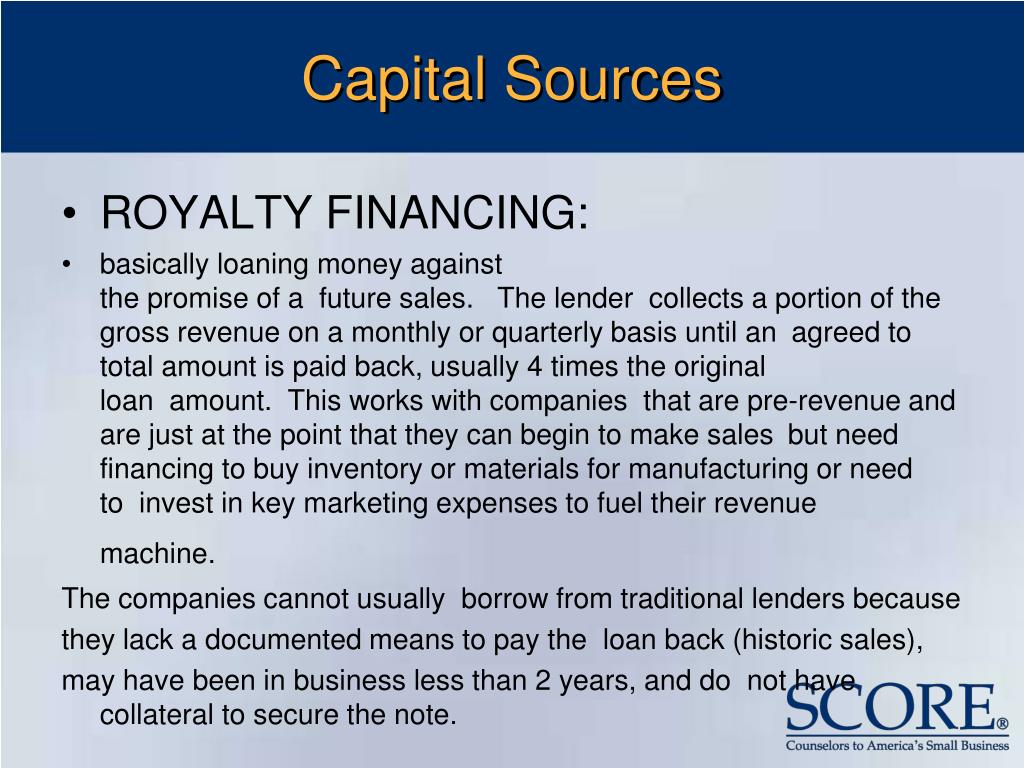 Capital Sources

• ROYALTY FINANCING:

• basically loaning money against the promise of a future sales. The lender collects a portion of the gross revenue on a monthly or quarterly basis until an agreed to total amount is paid back, usually 4 times the original loan amount. This works with companies that are pre-revenue and are just at the point that they can begin to make sales but need financing to buy inventory or materials for manufacturing or need to invest in key marketing expenses to fuel their revenue machine.

The companies cannot usually borrow from traditional lenders because they lack a documented means to pay the loan back (historic sales), may have been in business less than 2 years, and do not have collateral to secure the note.

SCORE®
Counselors to America's Small Business